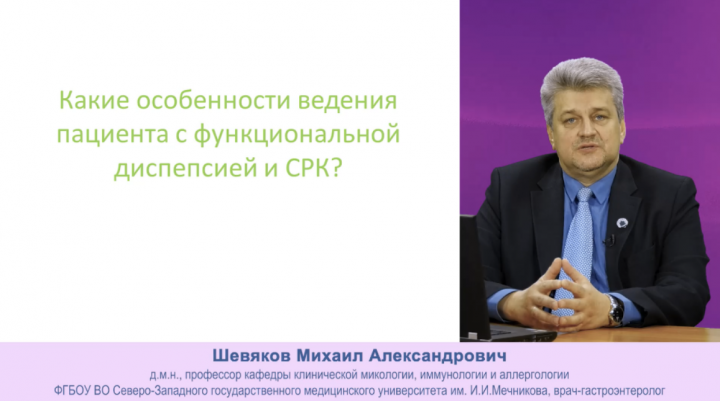 Какие особенности ведения пациента с функциональной диспепсией и СРК?

Шевяков Михаил Александрович
д.м.н., профессор кафедры клинической микологии, иммунологии и аллергологии
ФГБОУ ВО Северо-Западного государственного медицинского университета им. И.И.Мечникова, врач-гастроэнтеролог